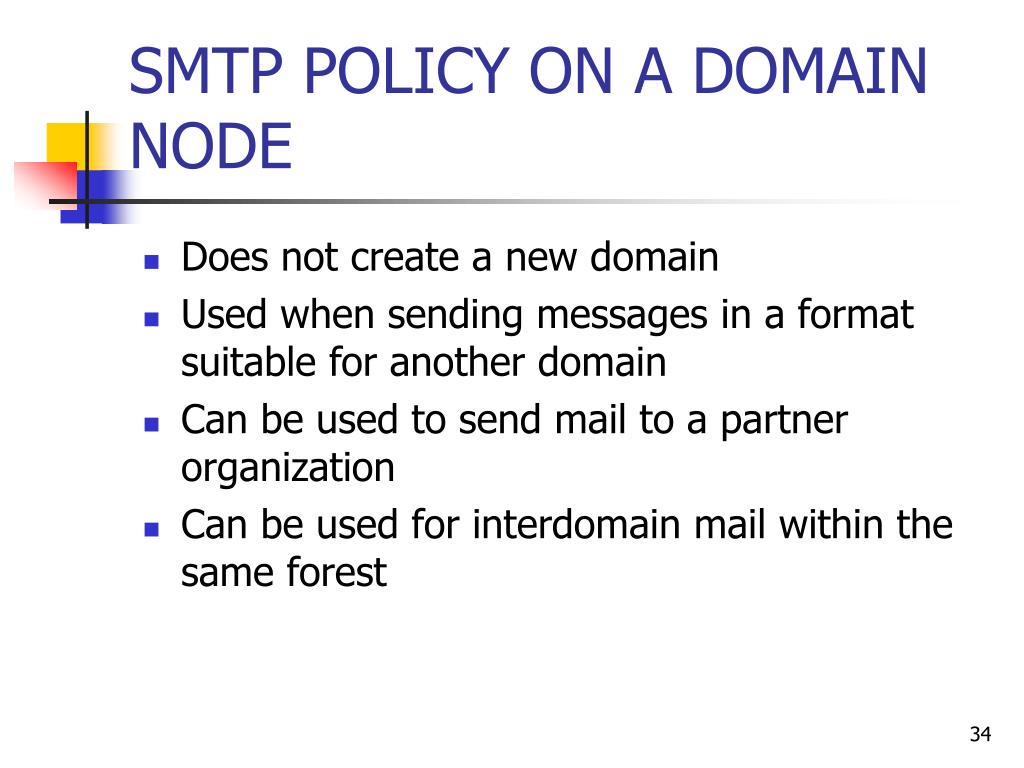 SMTP POLICY ON A DOMAIN NODE

- Does not create a new domain
- Used when sending messages in a format suitable for another domain
- Can be used to send mail to a partner organization
- Can be used for interdomain mail within the same forest

34